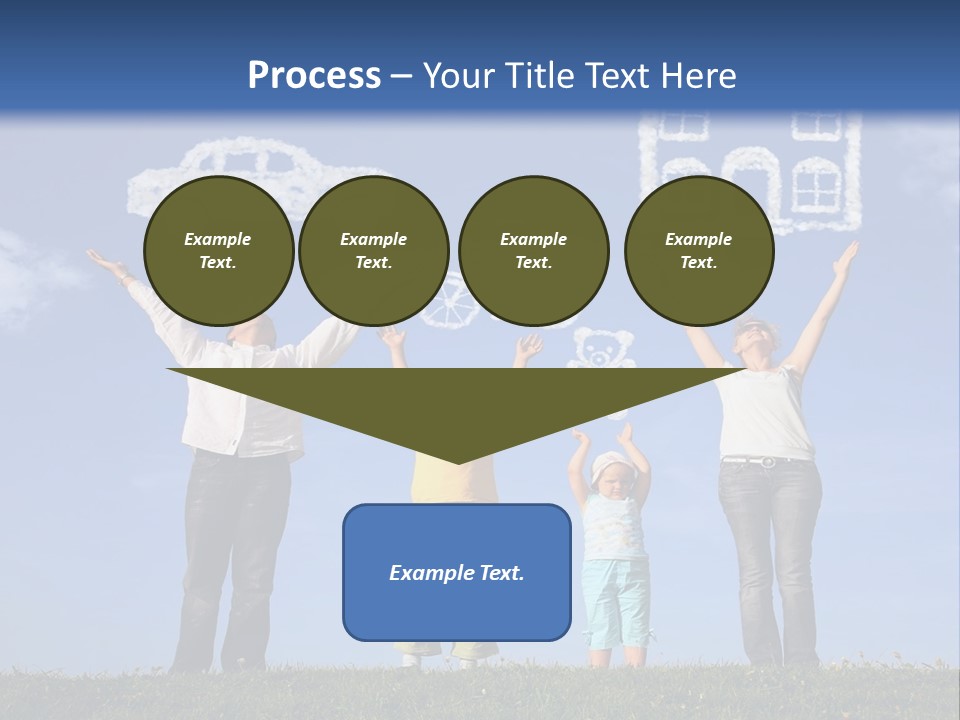 Process – Your Title Text Here

Example Text.

Example Text.

Example Text.

Example Text.

Example Text.